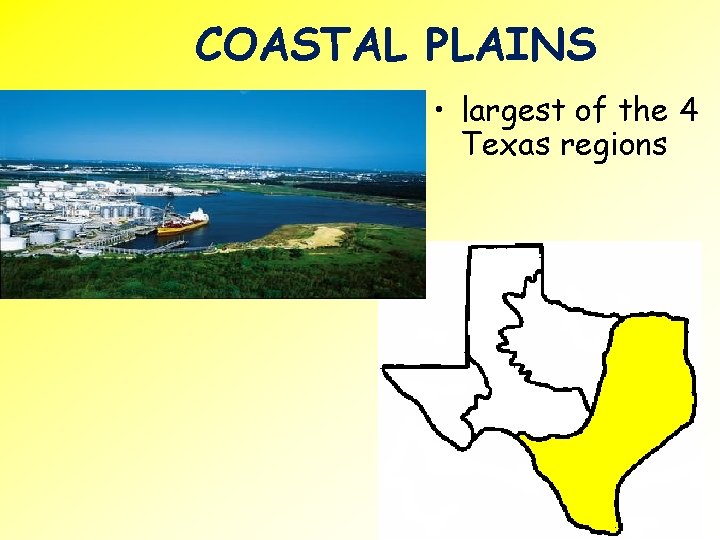 COASTAL PLAINS

• largest of the 4 Texas regions